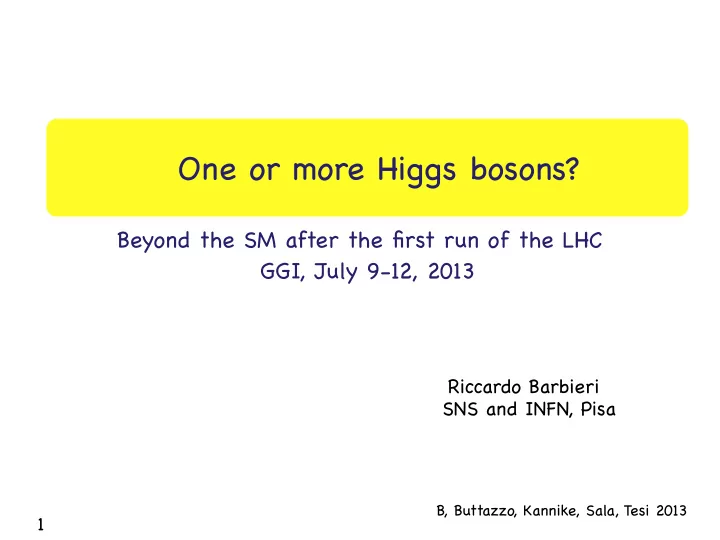 One or more Higgs bosons?

Beyond the SM after the first run of the LHC
GGI, July 9-12, 2013

Riccardo Barbieri
SNS and INFN, Pisa

B, Buttazzo, Kannike, Sala, Tesi 2013

1